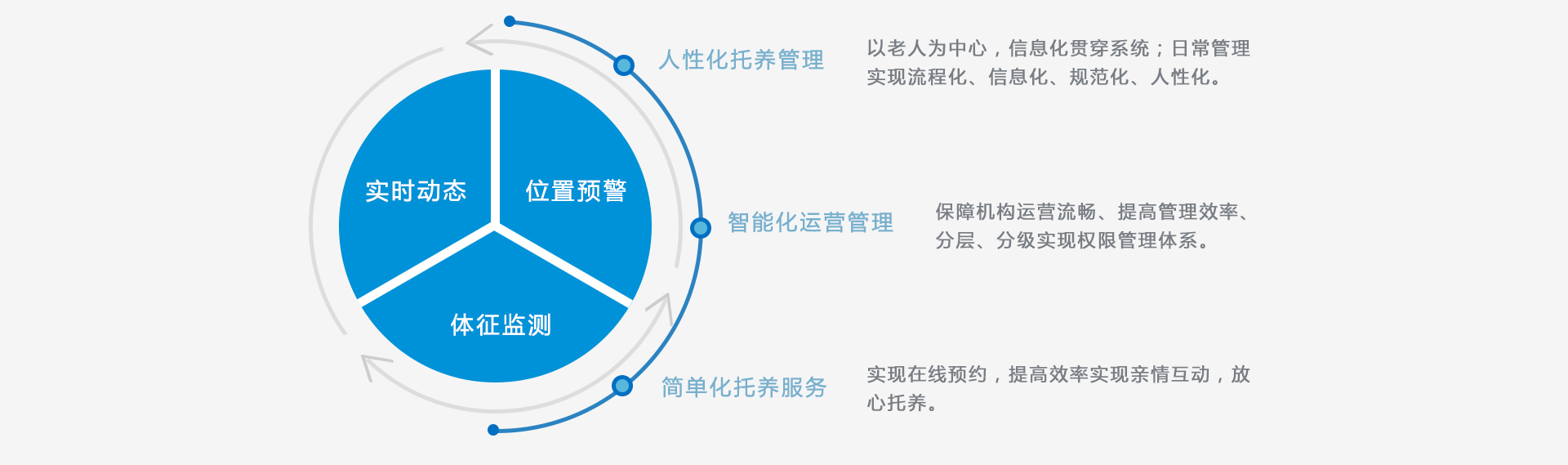 实时动态

位置预警

体征监测

人性化托养管理

以老人为中心，信息化贯穿系统；日常管理实现流程化、信息化、规范化、人性化。

智能化运营管理

保障机构运营流畅、提高管理效率、分层、分级实现权限管理体系。

简单化托养服务

实现在线预约，提高效率实现亲情互动，放心托养。